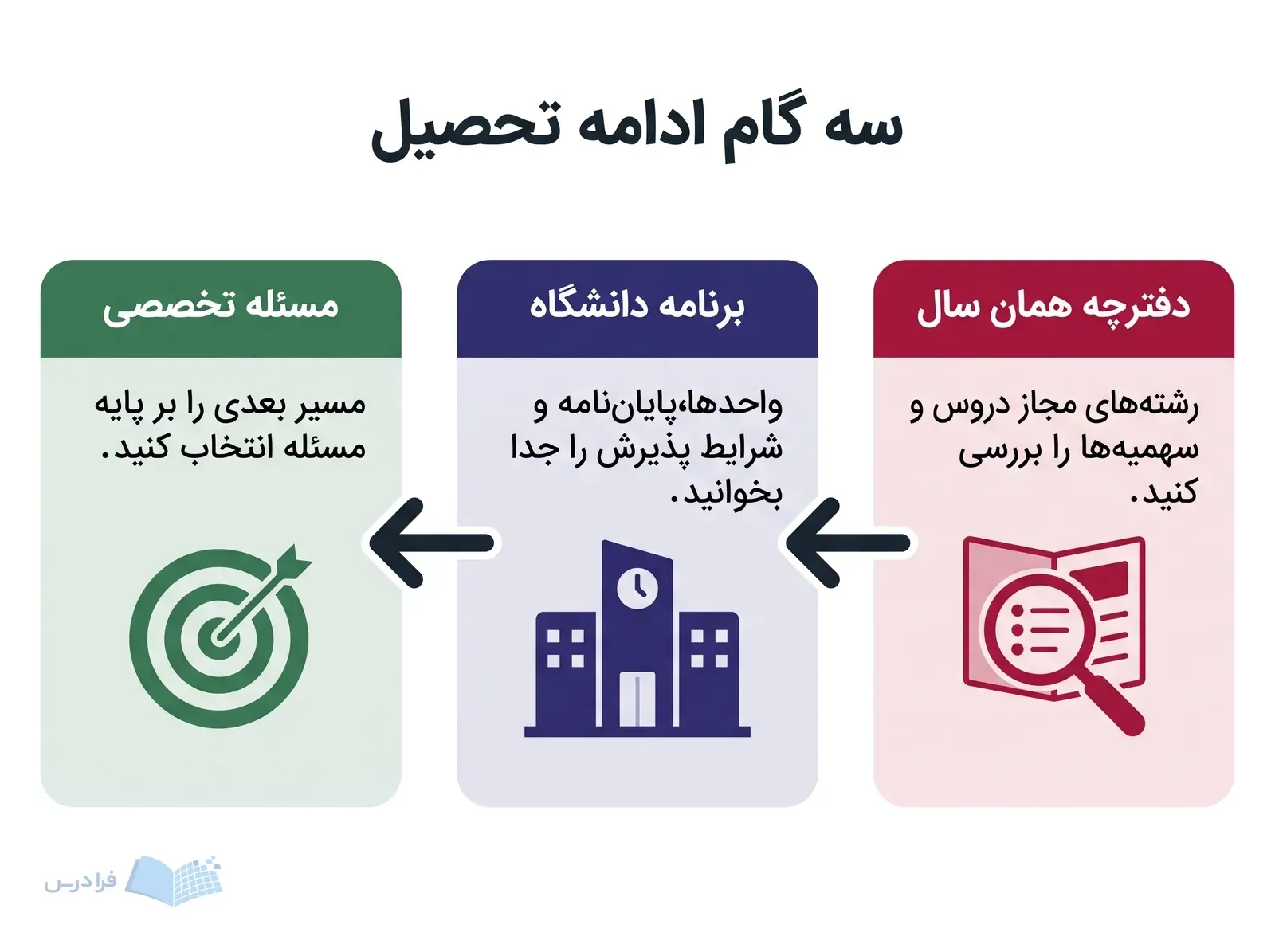 سه گام ادامه تحصیل

دفترچه همان سال

رشته‌های مجاز دروس و سهمیه‌ها را بررسی کنید.

برنامه دانشگاه

واحدها،پایان‌نامه و شرایط پذیرش را جدا بخوانید.

مسئله تخصصی

مسیر بعدی را بر پایه مسئله انتخاب کنید.

فرادرس